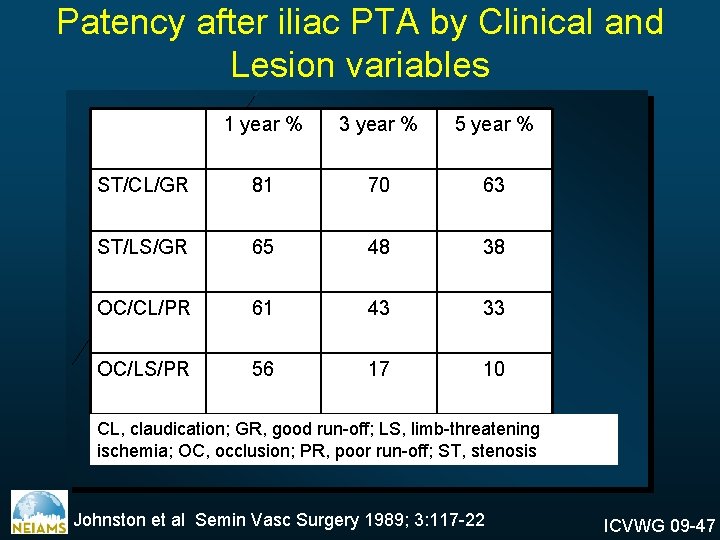 Patency after iliac PTA by Clinical and Lesion variables

| | 1 year % | 3 year % | 5 year % |
|---|---|---|---|
| ST/CL/GR | 81 | 70 | 63 |
| ST/LS/GR | 65 | 48 | 38 |
| OC/CL/PR | 61 | 43 | 33 |
| OC/LS/PR | 56 | 17 | 10 |

CL, claudication; GR, good run-off; LS, limb-threatening ischemia; OC, occlusion; PR, poor run-off; ST, stenosis

NEIAMS

Johnston et al Semin Vasc Surgery 1989; 3:117-22

ICVWG 09-47